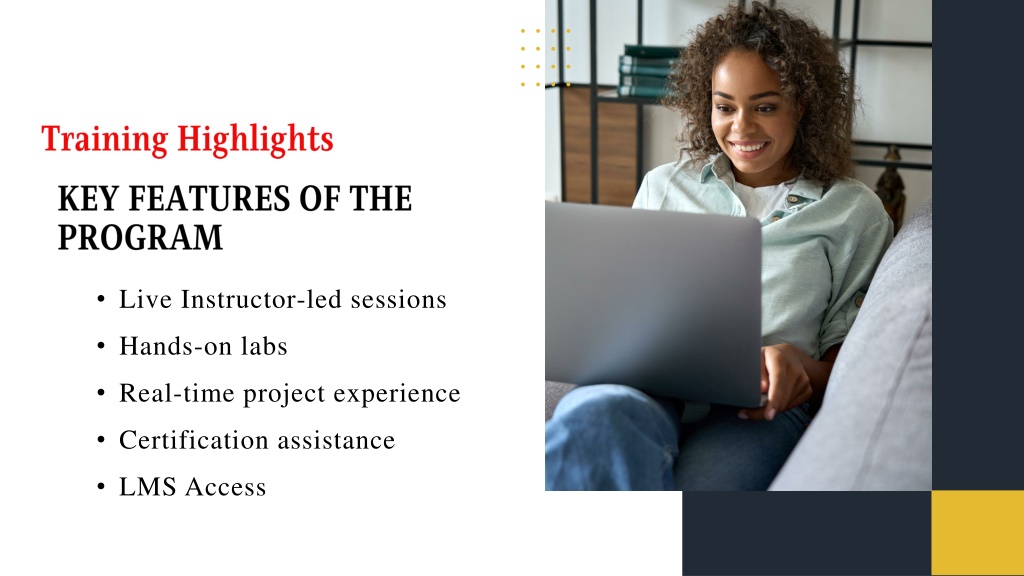 Training Highlights

KEY FEATURES OF THE PROGRAM

• Live Instructor-led sessions
• Hands-on labs
• Real-time project experience
• Certification assistance
• LMS Access